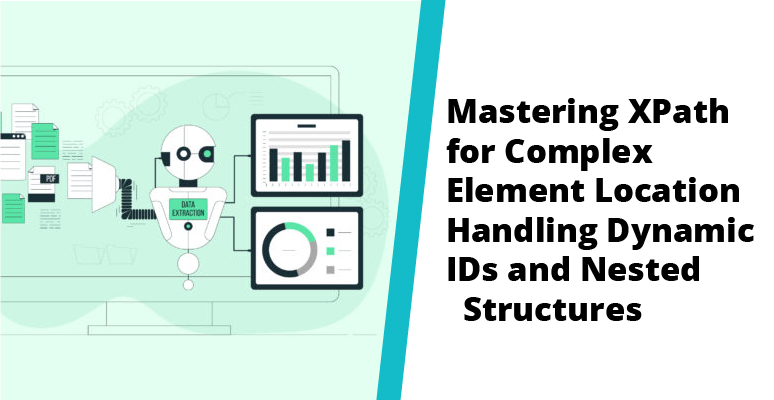 PDF

DATA EXTRACTION

Mastering XPath for Complex Element Location Handling Dynamic IDs and Nested Structures